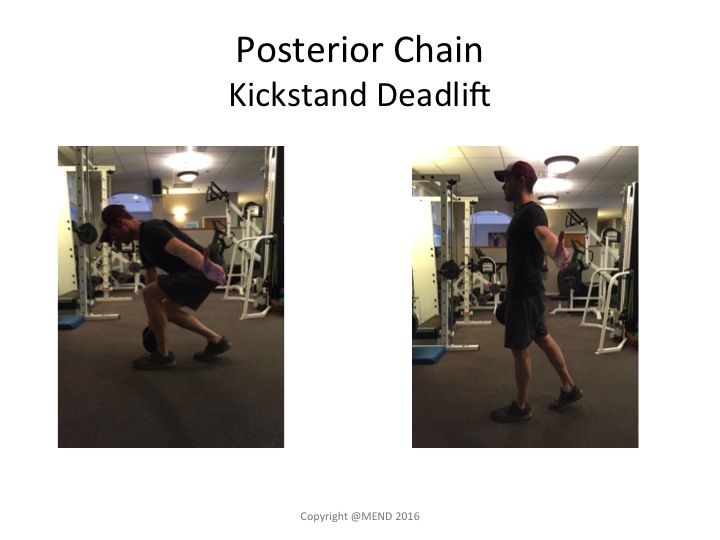 Posterior Chain
Kickstand Deadlift

Copyright @MEND 2016